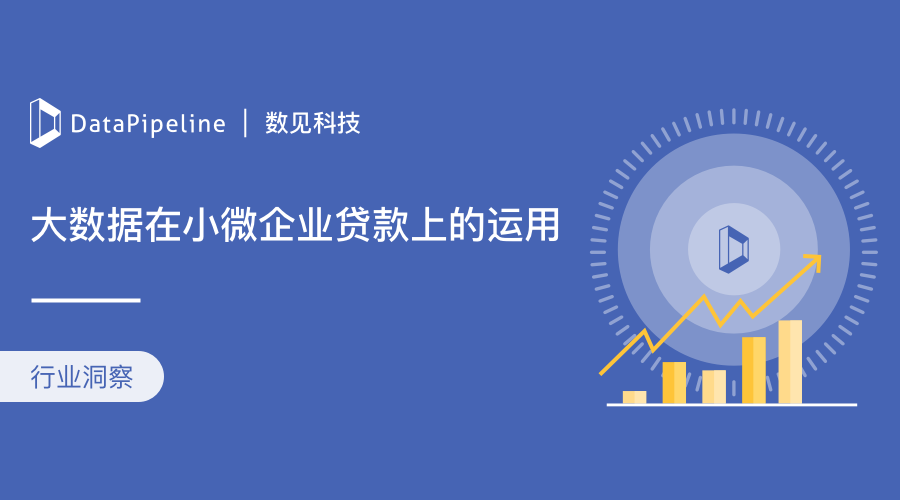 DataPipeline | 数见科技

大数据在小微企业贷款上的运用

行业洞察